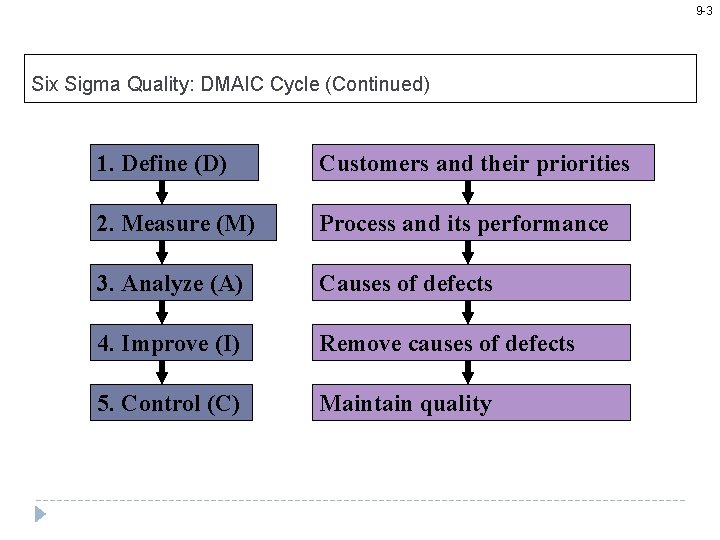 9-3

Six Sigma Quality: DMAIC Cycle (Continued)

1. Define (D)

2. Measure (M)

3. Analyze (A)

4. Improve (I)

5. Control (C)

Customers and their priorities

Process and its performance

Causes of defects

Remove causes of defects

Maintain quality